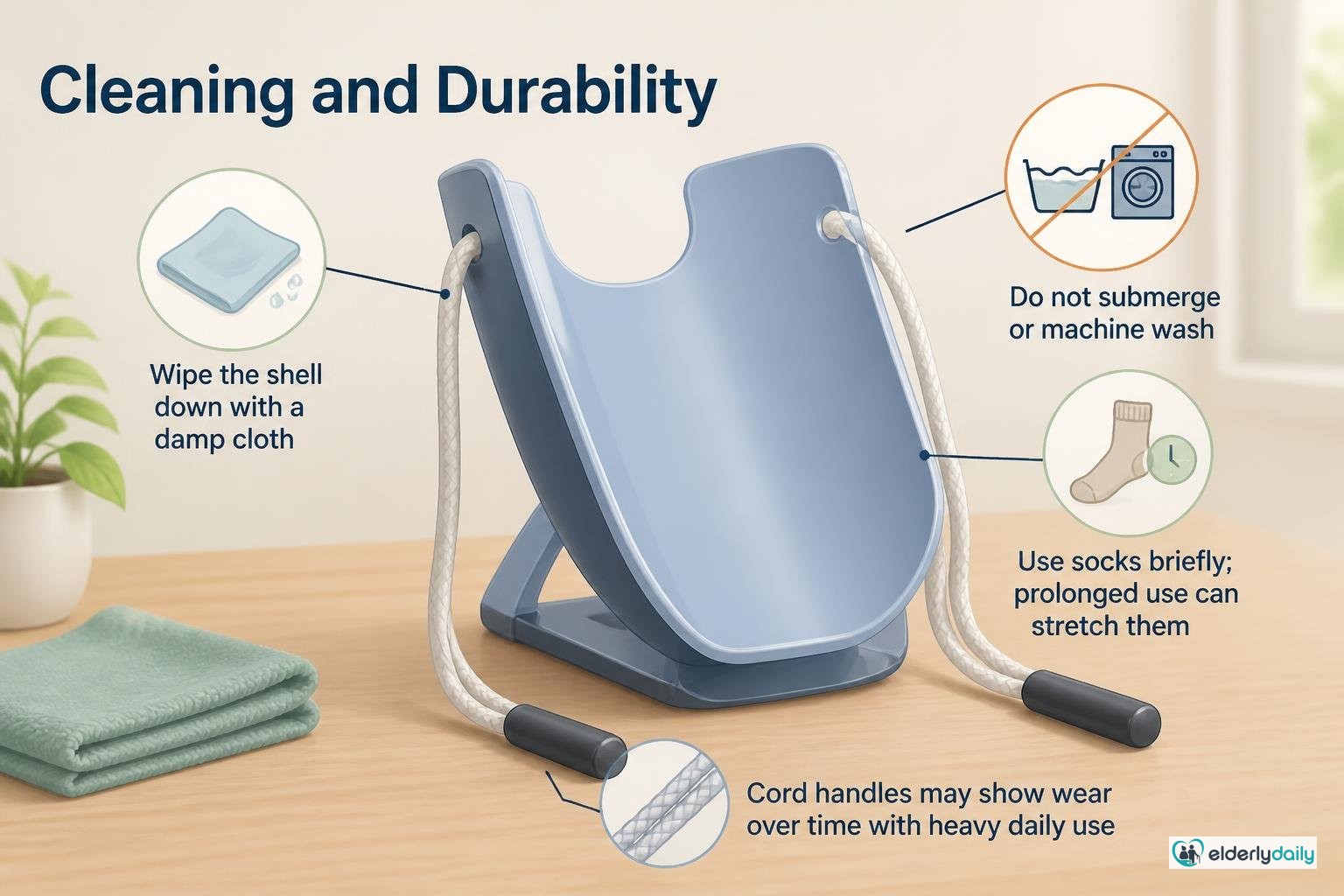 Cleaning and Durability

Wipe the shell down with a damp cloth

Do not submerge or machine wash

Use socks briefly; prolonged use can stretch them

Cord handles may show wear over time with heavy daily use

elderlydaily